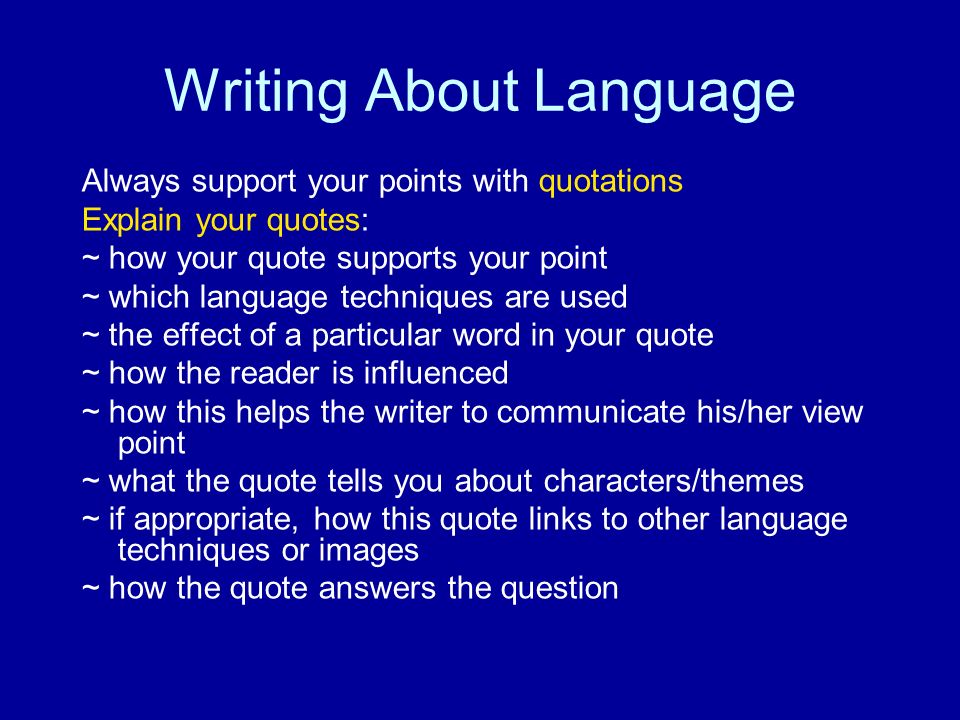 Writing About Language

Always support your points with quotations
Explain your quotes:
~ how your quote supports your point
~ which language techniques are used
~ the effect of a particular word in your quote
~ how the reader is influenced
~ how this helps the writer to communicate his/her view point
~ what the quote tells you about characters/themes
~ if appropriate, how this quote links to other language techniques or images
~ how the quote answers the question